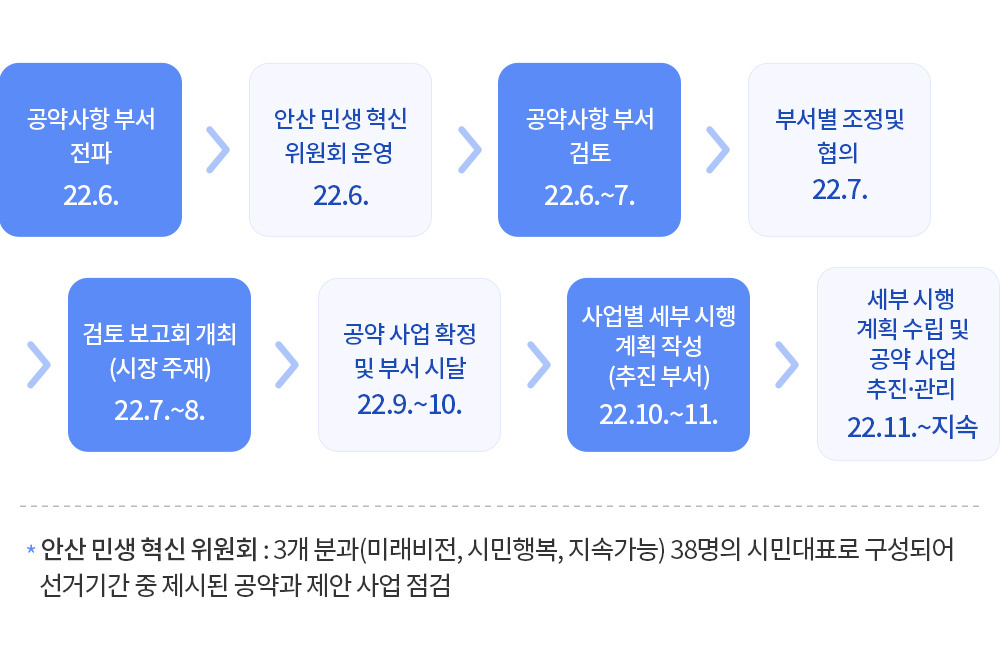 공약사항 부서 전파
22.6.

안산 민생 혁신 위원회 운영
22.6.

공약사항 부서 검토
22.6.~7.

부서별 조정및 협의
22.7.

검토 보고회 개최 (시장 주재)
22.7.~8.

공약 사업 확정 및 부서 시달
22.9.~10.

사업별 세부 시행 계획 작성 (추진 부서)
22.10.~11.

세부 시행 계획 수립 및 공약 사업 추진·관리
22.11.~지속

* 안산 민생 혁신 위원회 : 3개 분과(미래비전, 시민행복, 지속가능) 38명의 시민대표로 구성되어 선거기간 중 제시된 공약과 제안 사업 점검